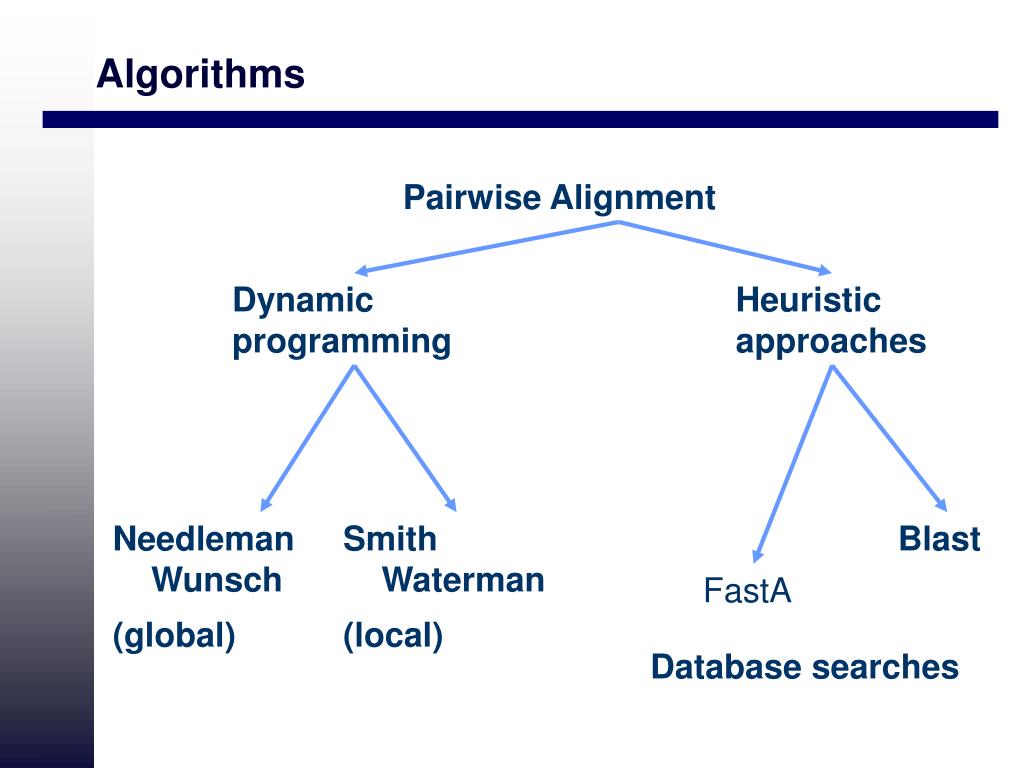 Algorithms

Pairwise Alignment

Dynamic programming

Heuristic approaches

Needleman Wunsch

(global)

Smith Waterman

(local)

FastA

Blast

Database searches